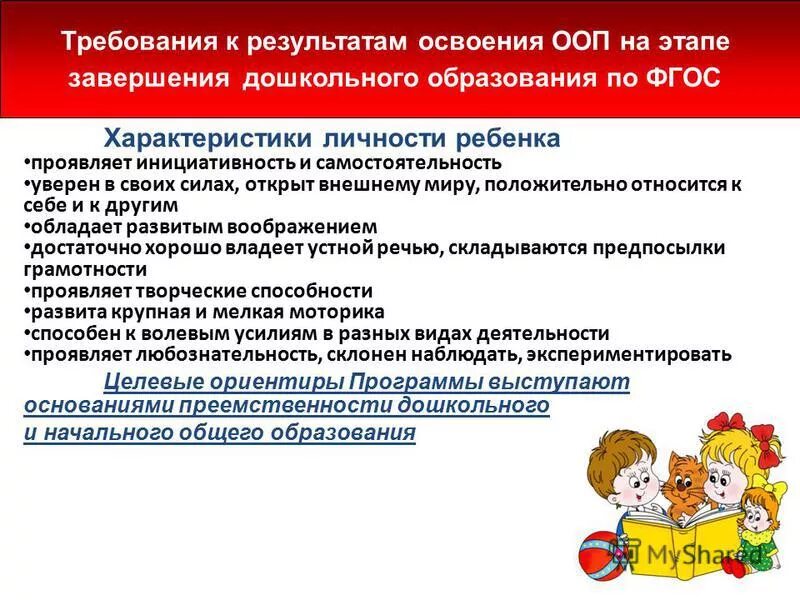 Требования к результатам освоения ООП на этапе завершения дошкольного образования по ФГОС

Характеристики личности ребенка

•проявляет инициативность и самостоятельность
•уверен в своих силах, открыт внешнему миру, положительно относится к себе и к другим
•обладает развитым воображением
•достаточно хорошо владеет устной речью, складываются предпосылки грамотности
•проявляет творческие способности
•развита крупная и мелкая моторика
•способен к волевым усилиям в разных видах деятельности
•проявляет любознательность, склонен наблюдать, экспериментировать

Целевые ориентиры Программы выступают основаниями преемственности дошкольного и начального общего образования

MyShared